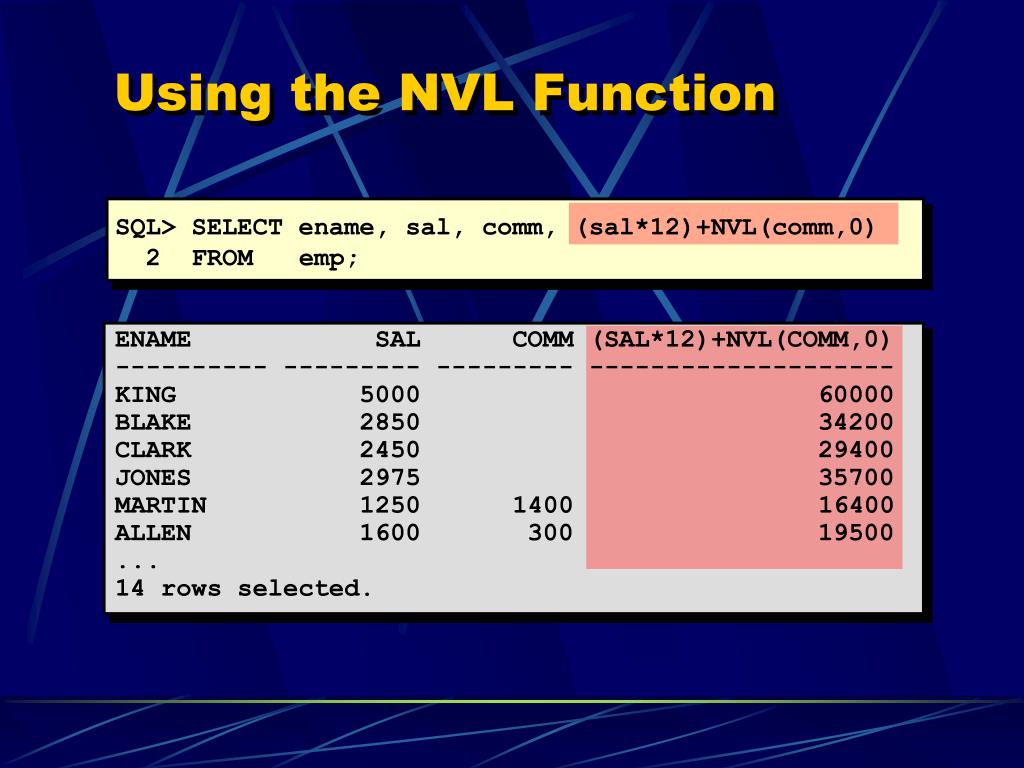 Using the NVL Function

SQL> SELECT ename, sal, comm, (sal*12)+NVL(comm,0)
  2  FROM   emp;

| ENAME | SAL | COMM | (SAL*12)+NVL(COMM,0) |
|---|---|---|---|
| KING | 5000 | | 60000 |
| BLAKE | 2850 | | 34200 |
| CLARK | 2450 | | 29400 |
| JONES | 2975 | | 35700 |
| MARTIN | 1250 | 1400 | 16400 |
| ALLEN | 1600 | 300 | 19500 |

...
14 rows selected.